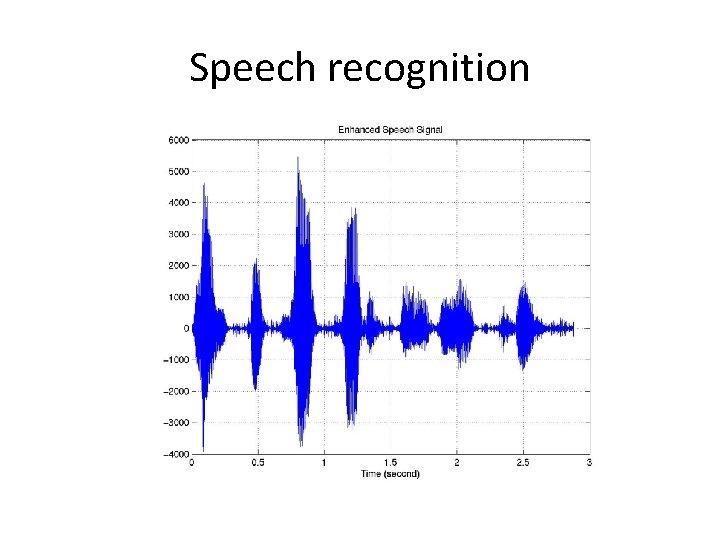 Speech recognition

Enhanced Speech Signal

6000
5000
4000
3000
2000
1000
0
−1000
−2000
−3000
−4000

0
0.5
1
1.5
2
2.5
3

Time (second)